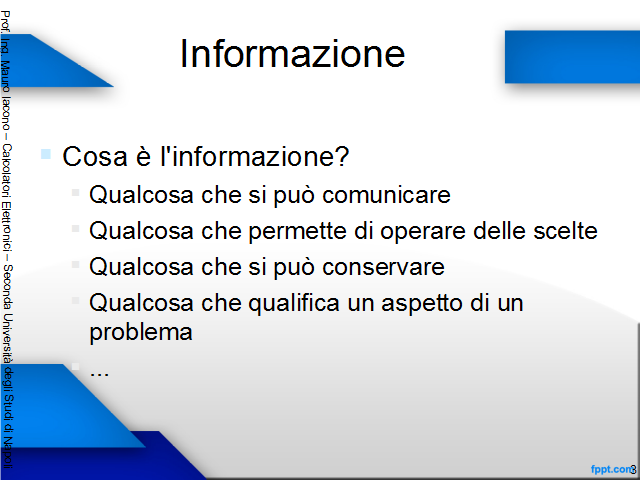 Prof. Ing. Mauro Iacono – Calcolatori Elettronici – Seconda Università degli Studi di Napoli

Informazione

Cosa è l'informazione?

Qualcosa che si può comunicare

Qualcosa che permette di operare delle scelte

Qualcosa che si può conservare

Qualcosa che qualifica un aspetto di un problema

...

fppt.com

3